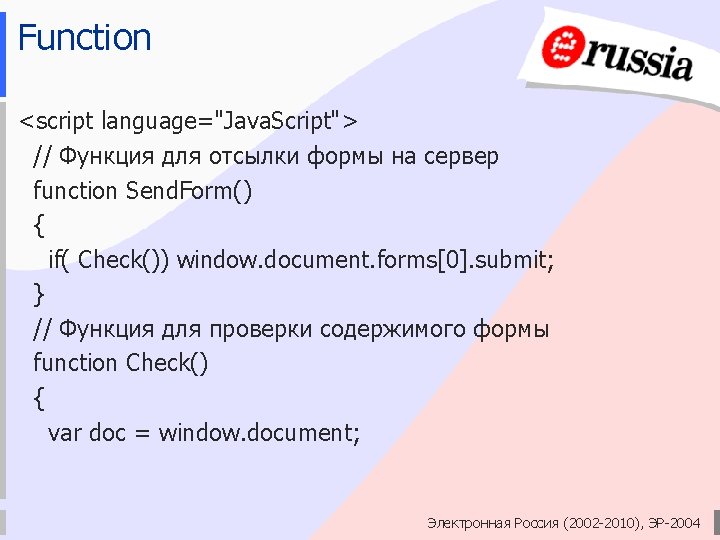 Function

russia

<script language="JavaScript">
// Функция для отсылки формы на сервер
function SendForm()
{
if( Check()) window.document.forms[0].submit;
}
// Функция для проверки содержимого формы
function Check()
{
var doc = window.document;

Электронная Россия (2002-2010), ЭР-2004